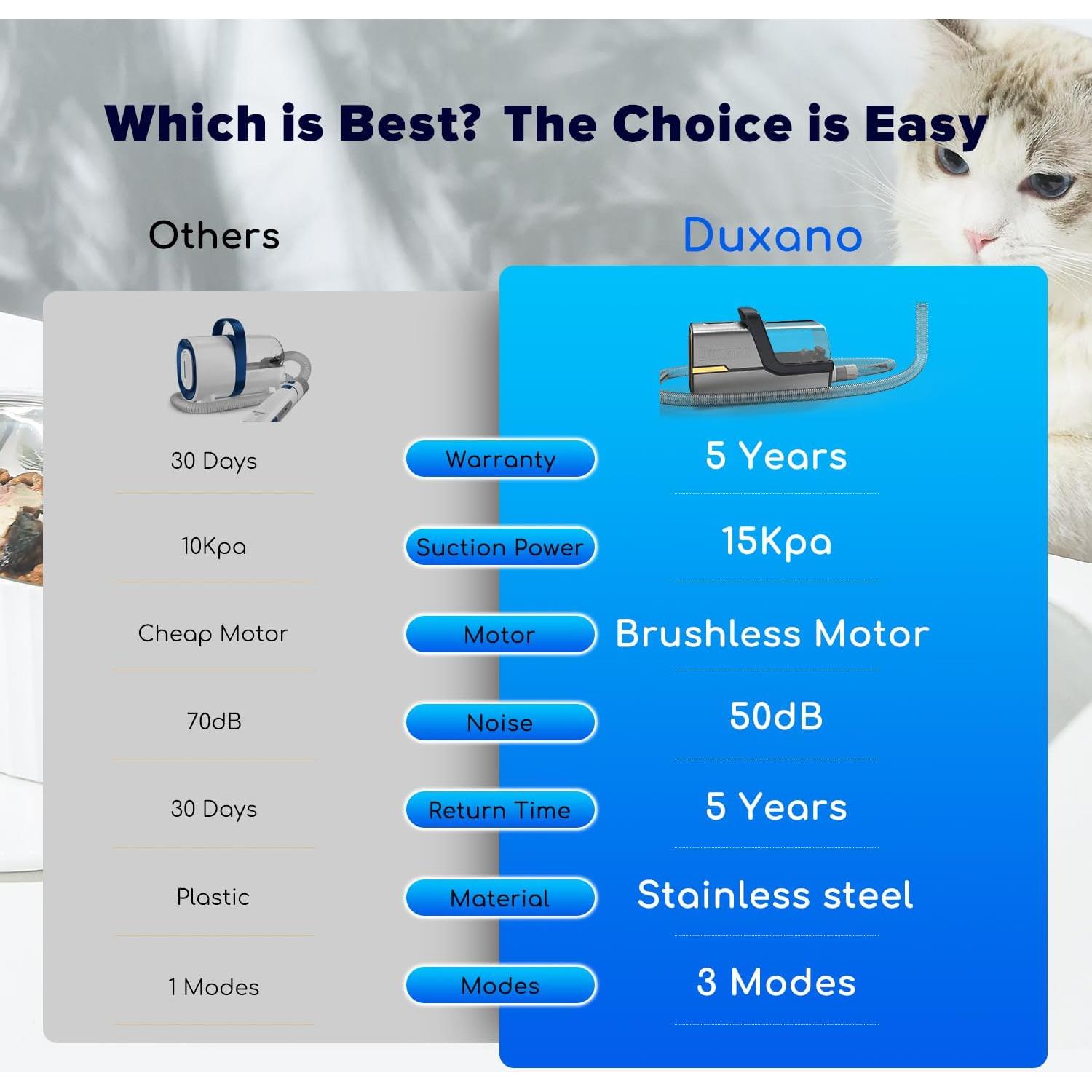 Which is Best? The Choice is Easy

| Others | | Duxano |
|---|---|---|
| 30 Days | Warranty | 5 Years |
| 10Kpa | Suction Power | 15Kpa |
| Cheap Motor | Motor | Brushless Motor |
| 70dB | Noise | 50dB |
| 30 Days | Return Time | 5 Years |
| Plastic | Material | Stainless steel |
| 1 Modes | Modes | 3 Modes |